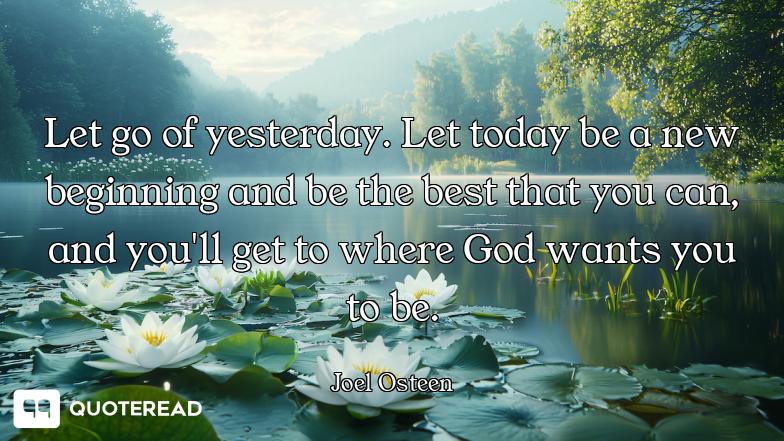 Let go of yesterday. Let today be a new beginning and be the best that you can, and you'll get to where God wants you to be.

Joel Osteen

QUOTEREAD